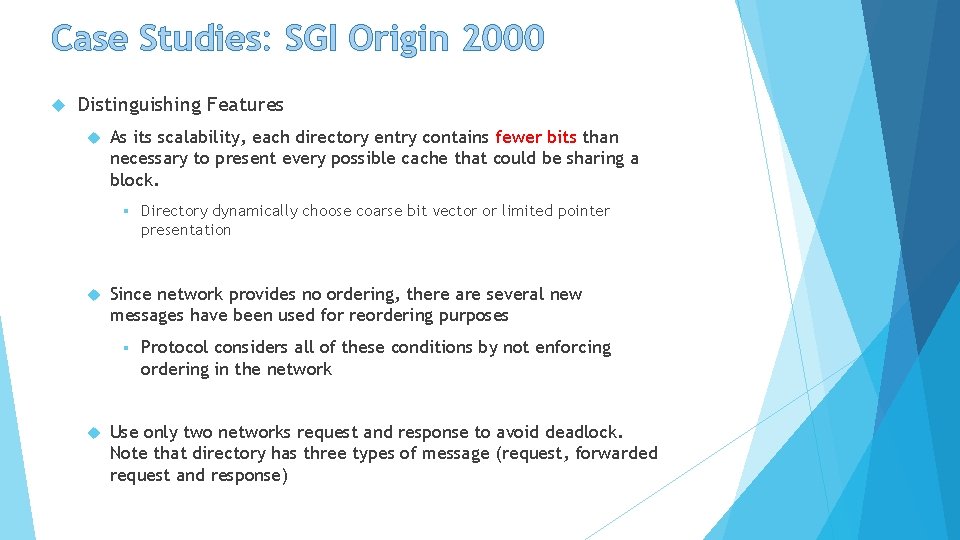 Case Studies: SGI Origin 2000

Distinguishing Features

As its scalability, each directory entry contains fewer bits than necessary to present every possible cache that could be sharing a block.

Directory dynamically choose coarse bit vector or limited pointer presentation

Since network provides no ordering, there are several new messages have been used for reordering purposes

Protocol considers all of these conditions by not enforcing ordering in the network

Use only two networks request and response to avoid deadlock. Note that directory has three types of message (request, forwarded request and response)